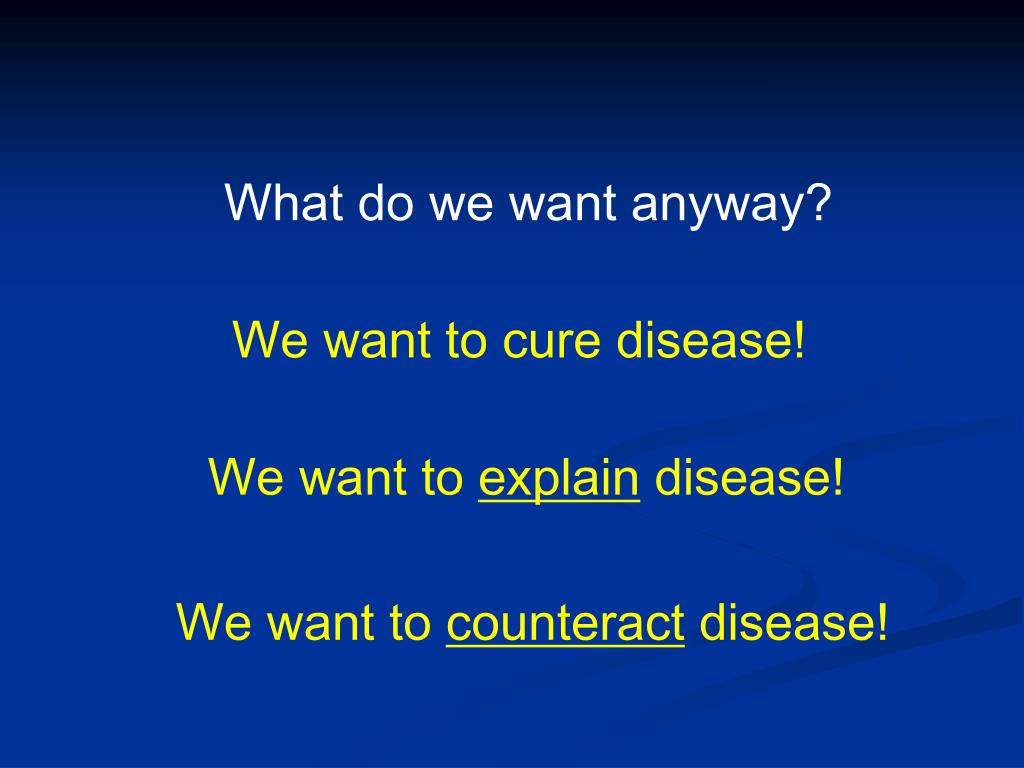 What do we want anyway?

We want to cure disease!

We want to explain disease!

We want to counteract disease!